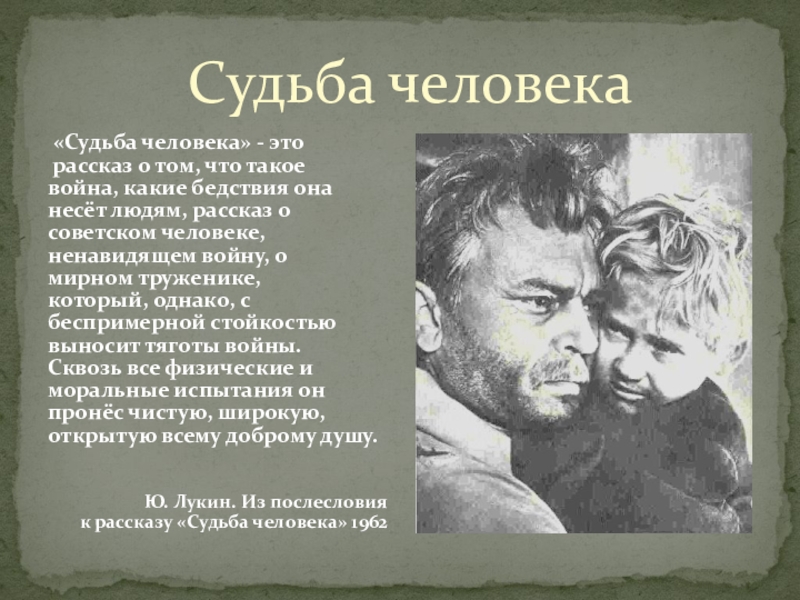 Судьба человека

«Судьба человека» - это рассказ о том, что такое война, какие бедствия она несёт людям, рассказ о советском человеке, ненавидящем войну, о мирном труженике, который, однако, с беспримерной стойкостью выносит тяготы войны. Сквозь все физические и моральные испытания он пронёс чистую, широкую, открытую всему доброму душу.

Ю. Лукин. Из послесловия к рассказу «Судьба человека» 1962